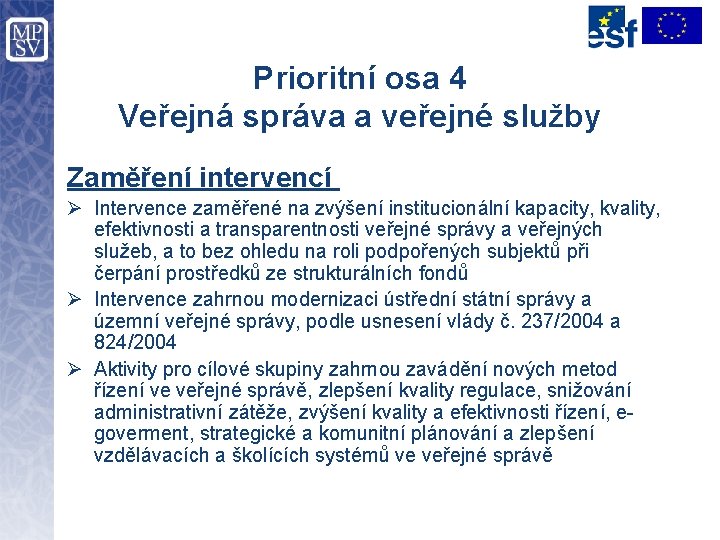 MP
SV

esf

Prioritní osa 4
Veřejná správa a veřejné služby

Zaměření intervencí

➢ Intervence zaměřené na zvýšení institucionální kapacity, kvality, efektivnosti a transparentnosti veřejné správy a veřejných služeb, a to bez ohledu na roli podpořených subjektů při čerpání prostředků ze strukturálních fondů

➢ Intervence zahrnou modernizaci ústřední státní správy a územní veřejné správy, podle usnesení vlády č. 237/2004 a 824/2004

➢ Aktivity pro cílové skupiny zahrnou zavádění nových metod řízení ve veřejné správě, zlepšení kvality regulace, snižování administrativní zátěže, zvýšení kvality a efektivnosti řízení, e-goverment, strategické a komunitní plánování a zlepšení vzdělávacích a školících systémů ve veřejné správě